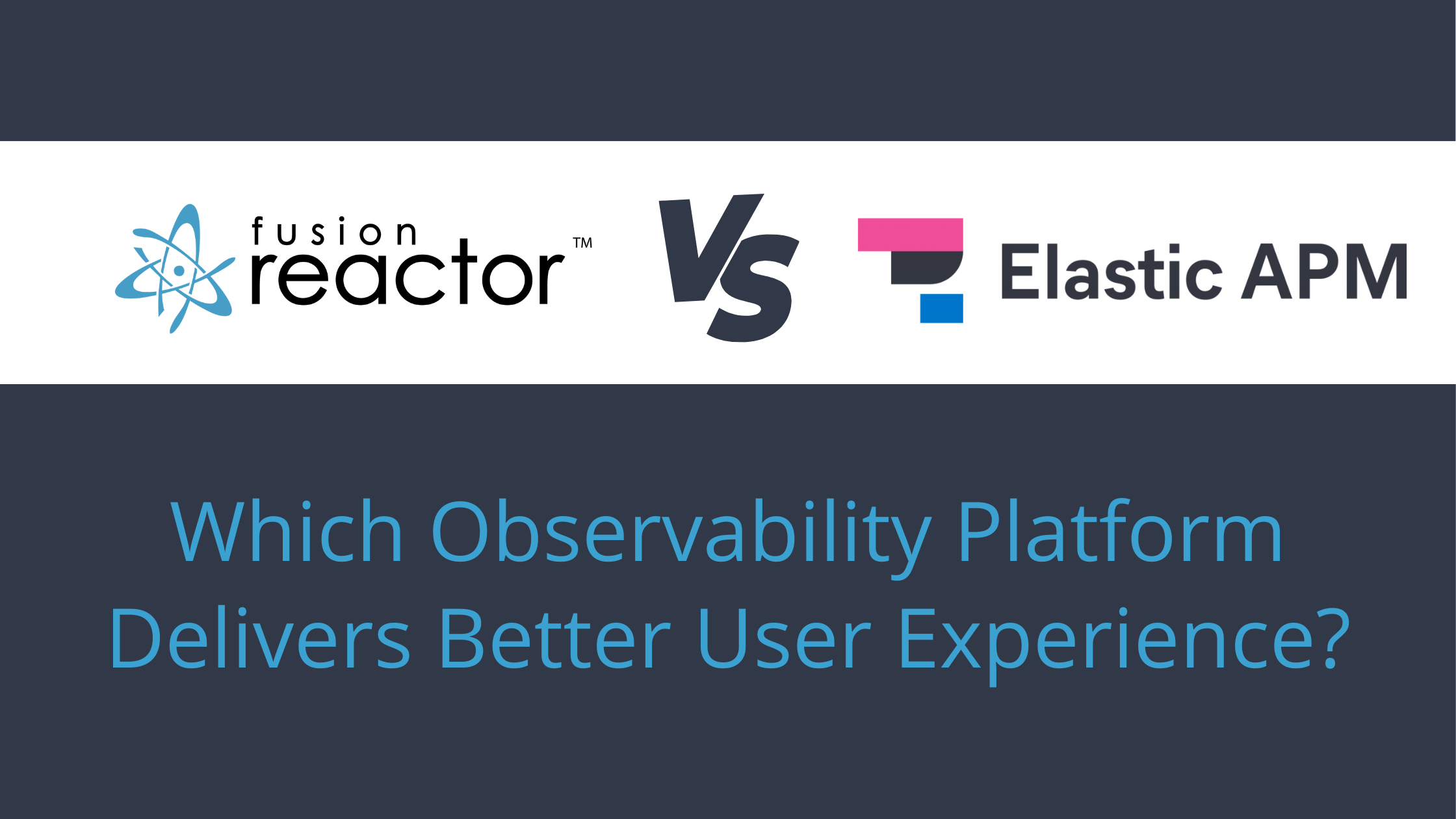 fusion reactor™

VS

Elastic APM

Which Observability Platform Delivers Better User Experience?